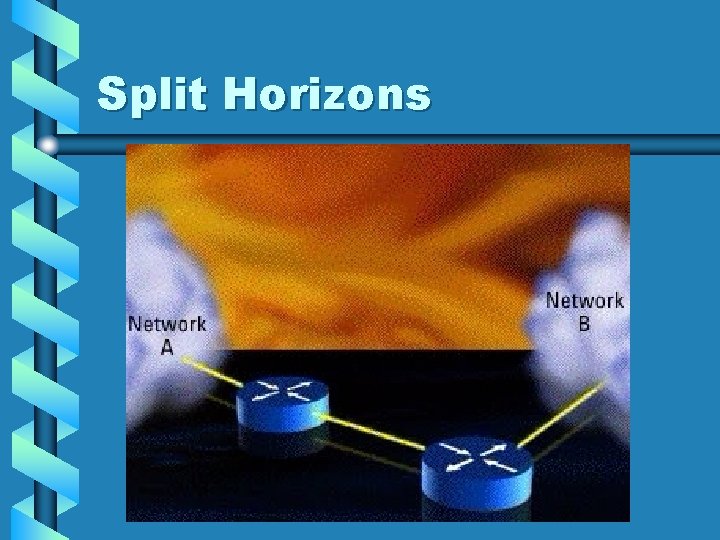 Split Horizons

Network A

Network B